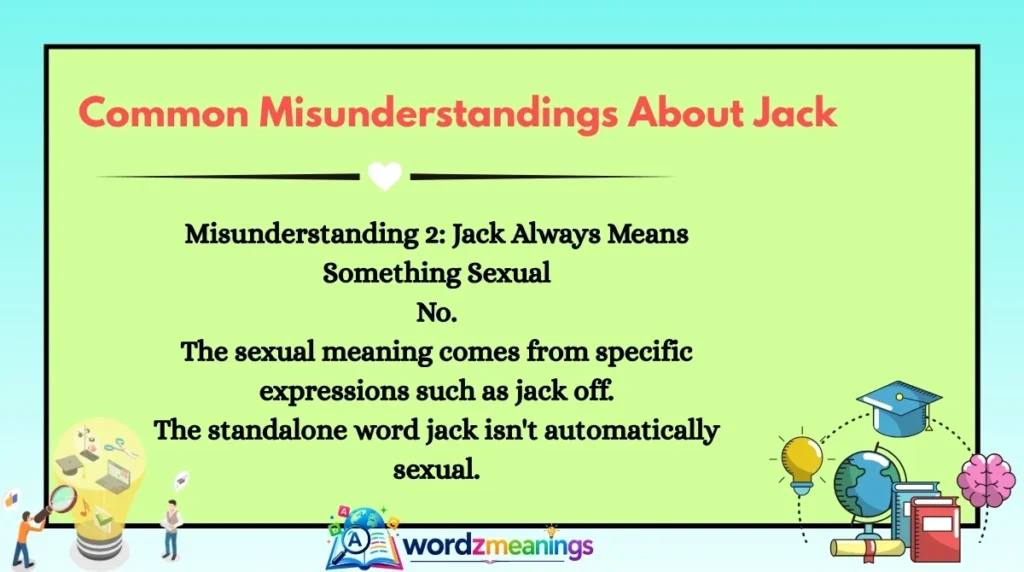 Common Misunderstandings About Jack

Misunderstanding 2: Jack Always Means Something Sexual

No.

The sexual meaning comes from specific expressions such as jack off.

The standalone word jack isn't automatically sexual.

wordzmeanings